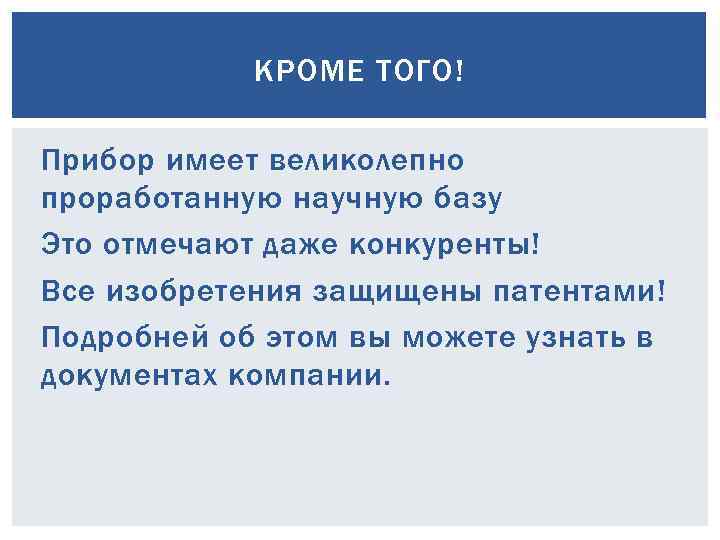 КРОМЕ ТОГО!

Прибор имеет великолепно проработанную научную базу

Это отмечают даже конкуренты!

Все изобретения защищены патентами!

Подробней об этом вы можете узнать в документах компании.